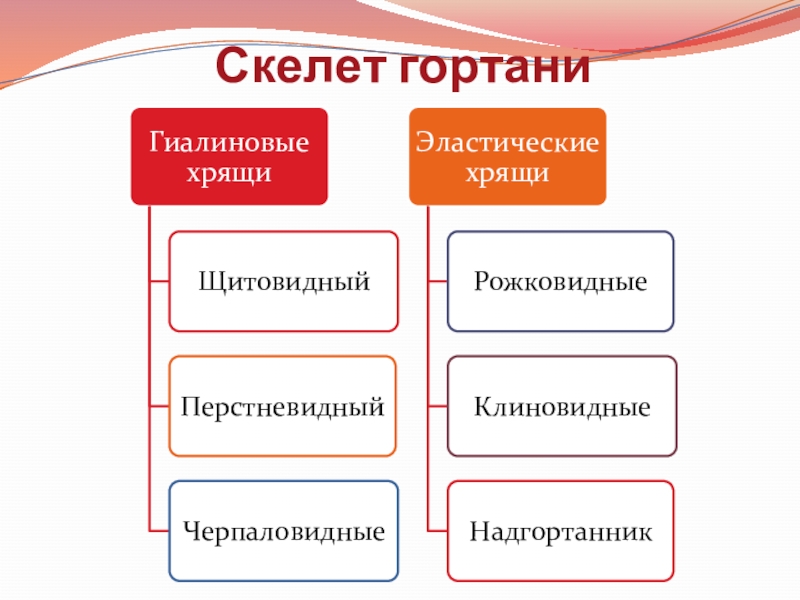 Скелет гортани

Гиалиновые хрящи

Щитовидный

Перстневидный

Черпаловидные

Эластические хрящи

Рожковидные

Клиновидные

Надгортанник